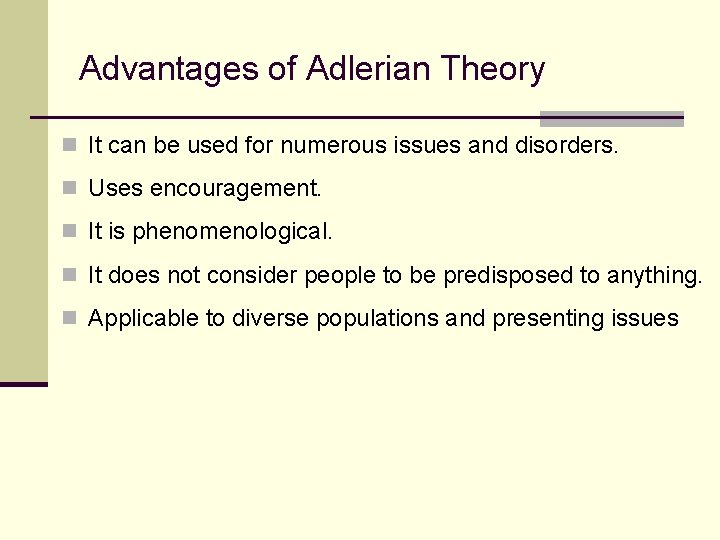 Advantages of Adlerian Theory

- It can be used for numerous issues and disorders.
- Uses encouragement.
- It is phenomenological.
- It does not consider people to be predisposed to anything.
- Applicable to diverse populations and presenting issues